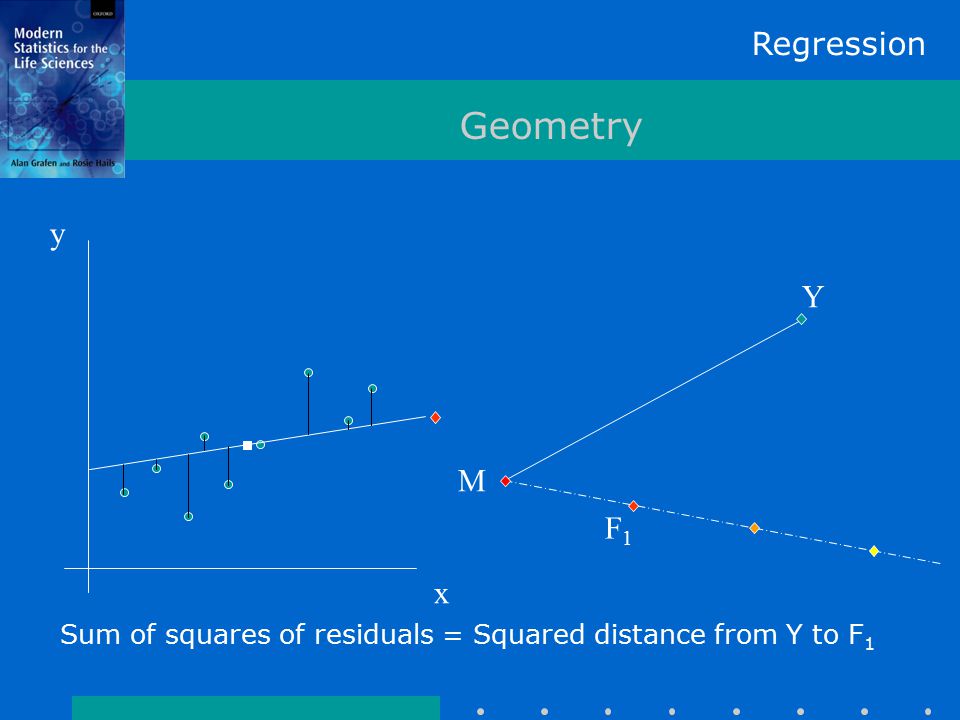 OXFORD
Modern Statistics for the Life Sciences
Alan Grafen and Rosie Hails

Regression

Geometry

y

x

Y

M

$F_1$

Sum of squares of residuals = Squared distance from Y to $F_1$